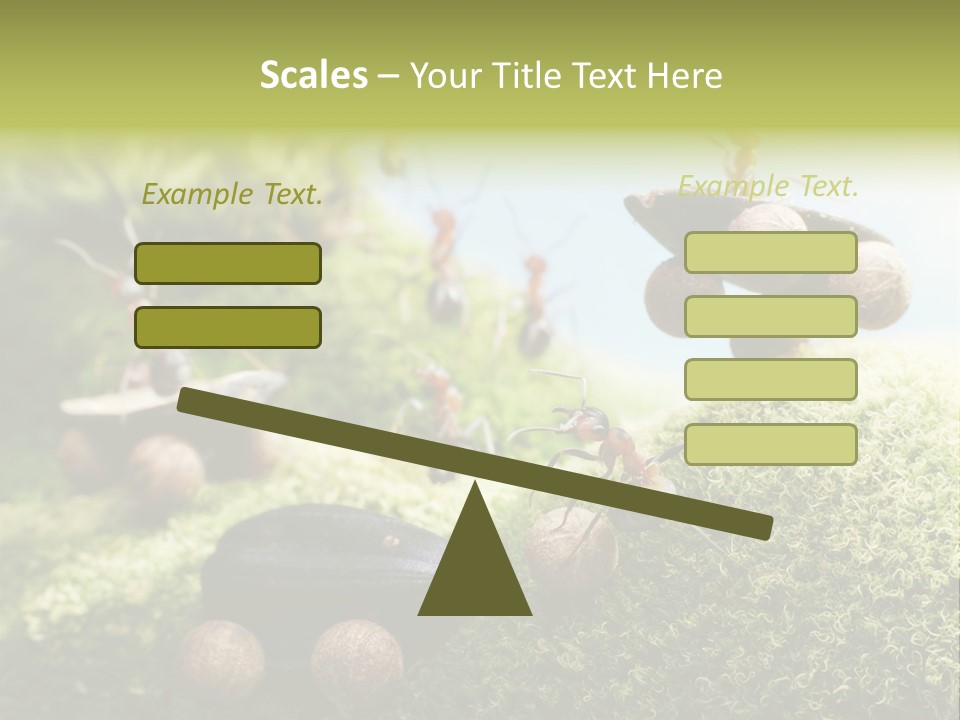 Scales – Your Title Text Here

Example Text.

Example Text.